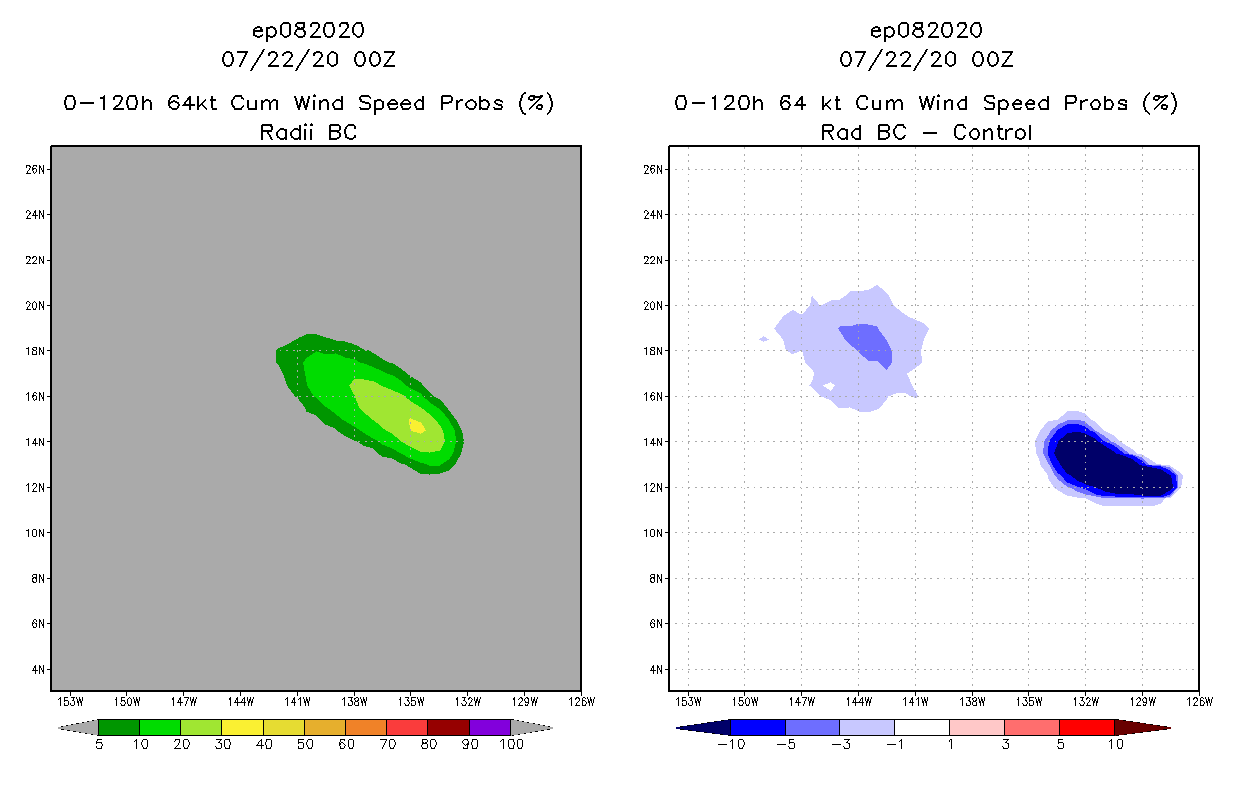 ep082020
07/22/20 00Z
0-120h 64kt Cum Wind Speed Probs (%)
Radii BC

26N
24N
22N
20N
18N
16N
14N
12N
10N
8N
6N
4N

153W 150W 147W 144W 141W 138W 135W 132W 129W 126W

5 10 20 30 40 50 60 70 80 90 100

ep082020
07/22/20 00Z
0-120h 64 kt Cum Wind Speed Probs (%)
Rad BC - Control

26N
24N
22N
20N
18N
16N
14N
12N
10N
8N
6N
4N

153W 150W 147W 144W 141W 138W 135W 132W 129W 126W

-10 -5 -3 -1 1 3 5 10